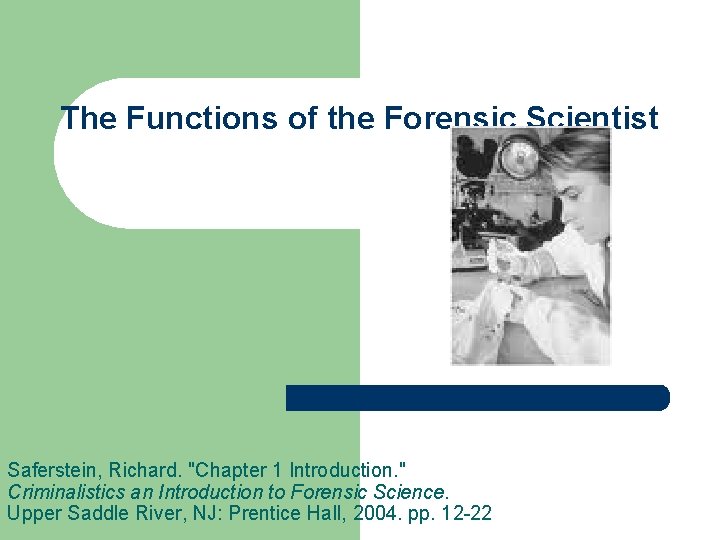 The Functions of the Forensic Scientist

Saferstein, Richard. "Chapter 1 Introduction." Criminalistics an Introduction to Forensic Science. Upper Saddle River, NJ: Prentice Hall, 2004. pp. 12-22